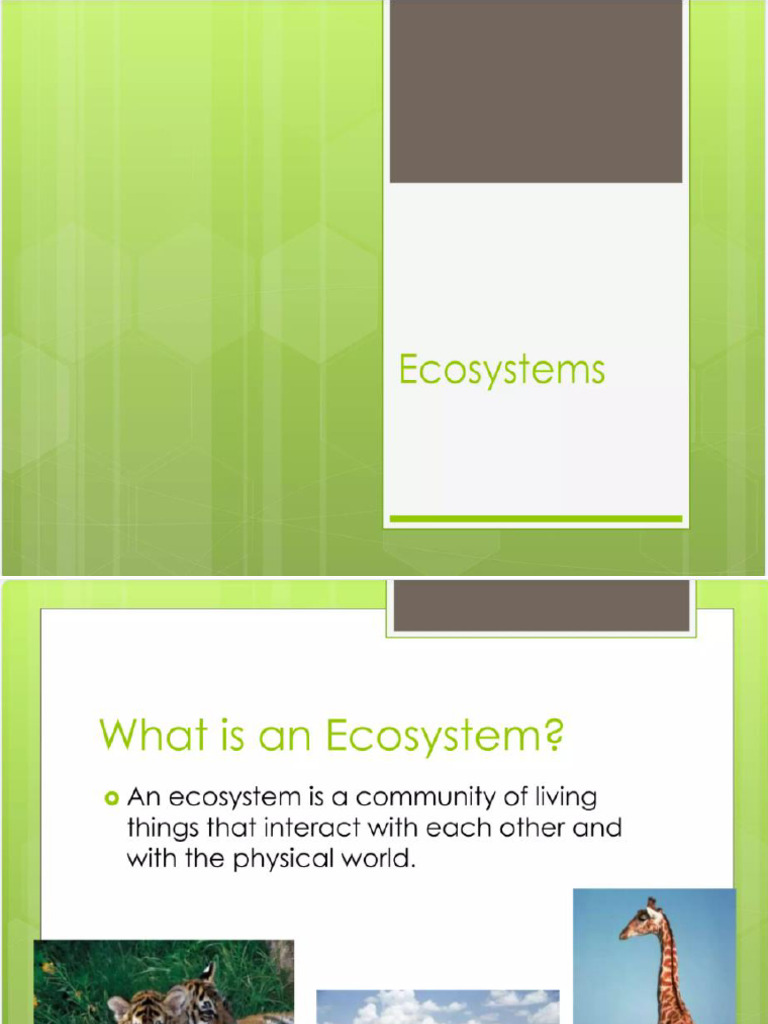 Ecosystems

What is an Ecosystem?

An ecosystem is a community of living things that interact with each other and with the physical world.